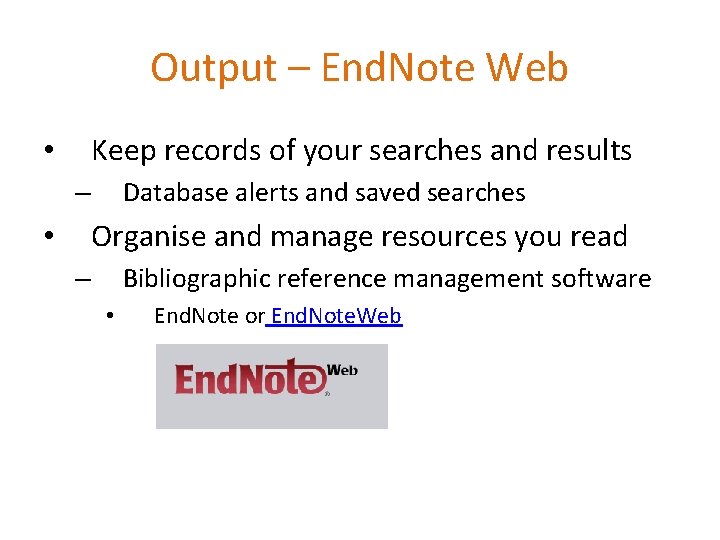 Output – EndNote Web

• Keep records of your searches and results
– Database alerts and saved searches
• Organise and manage resources you read
– Bibliographic reference management software
• EndNote or EndNoteWeb

EndNote Web